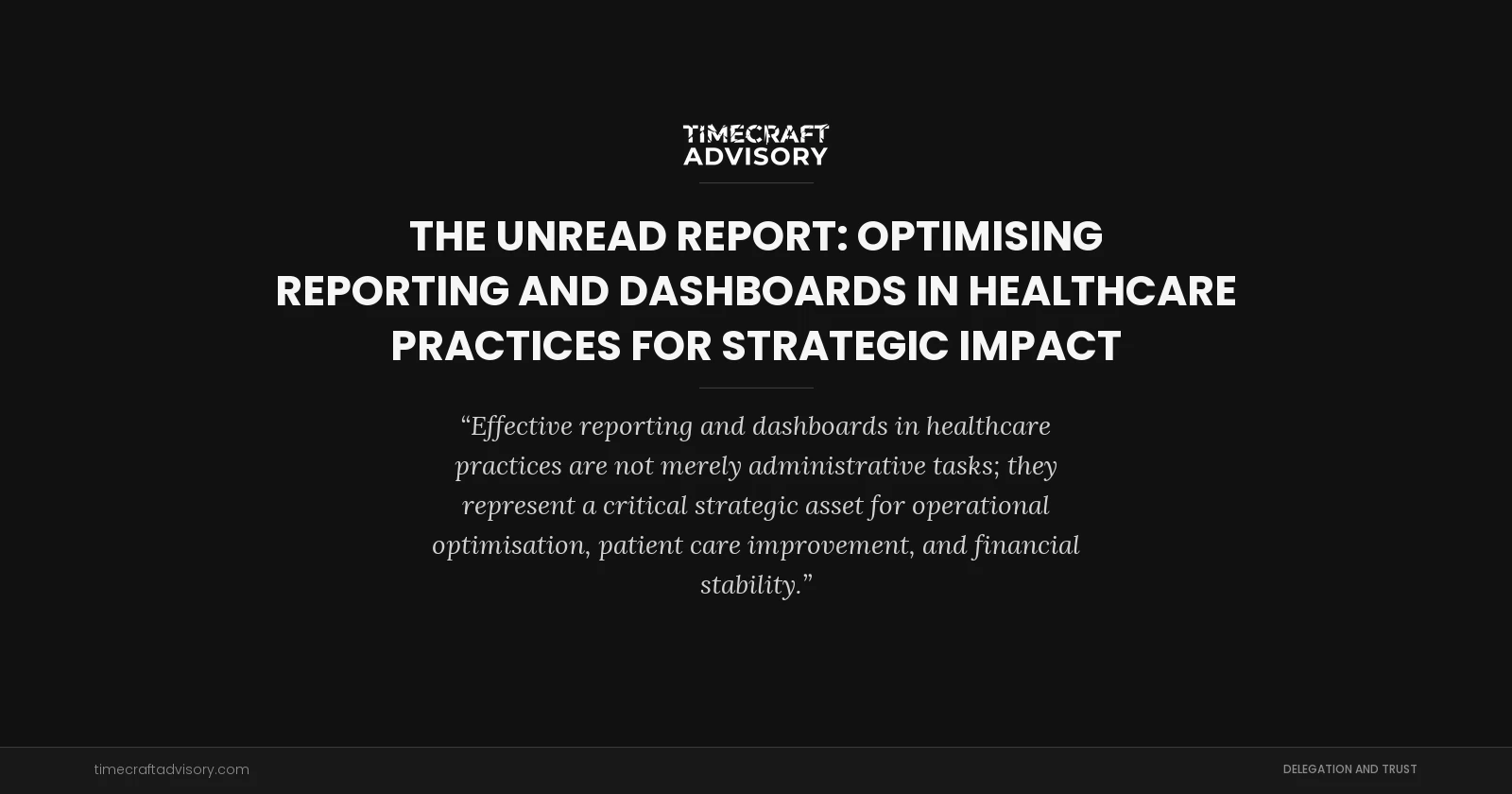 TIMECRAFT
ADVISORY

THE UNREAD REPORT: OPTIMISING REPORTING AND DASHBOARDS IN HEALTHCARE PRACTICES FOR STRATEGIC IMPACT

“Effective reporting and dashboards in healthcare practices are not merely administrative tasks; they represent a critical strategic asset for operational optimisation, patient care improvement, and financial stability.”

timecraftadvisory.com

DELEGATION AND TRUST